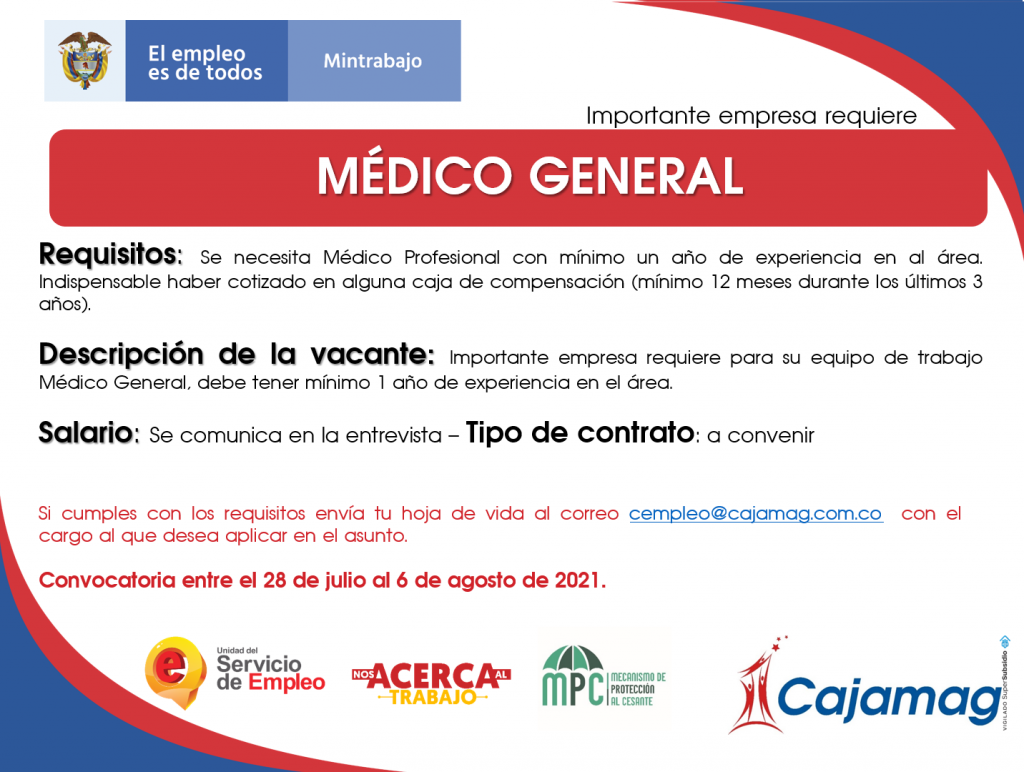 El empleo es de todos

Mintrabajo

Importante empresa requiere

MÉDICO GENERAL

Requisitos: Se necesita Médico Profesional con mínimo un año de experiencia en al área. Indispensable haber cotizado en alguna caja de compensación (mínimo 12 meses durante los últimos 3 años).

Descripción de la vacante: Importante empresa requiere para su equipo de trabajo Médico General, debe tener mínimo 1 año de experiencia en el área.

Salario: Se comunica en la entrevista – Tipo de contrato: a convenir

Si cumples con los requisitos envía tu hoja de vida al correo cempleo@cajamag.com.co con el cargo al que desea aplicar en el asunto.

Convocatoria entre el 28 de julio al 6 de agosto de 2021.

Unidad del Servicio de Empleo

NOS ACERCA AL TRABAJO

MPC MECANISMO DE PROTECCIÓN AL CESANTE

Cajamag

VIGILADO SuperSubsidio